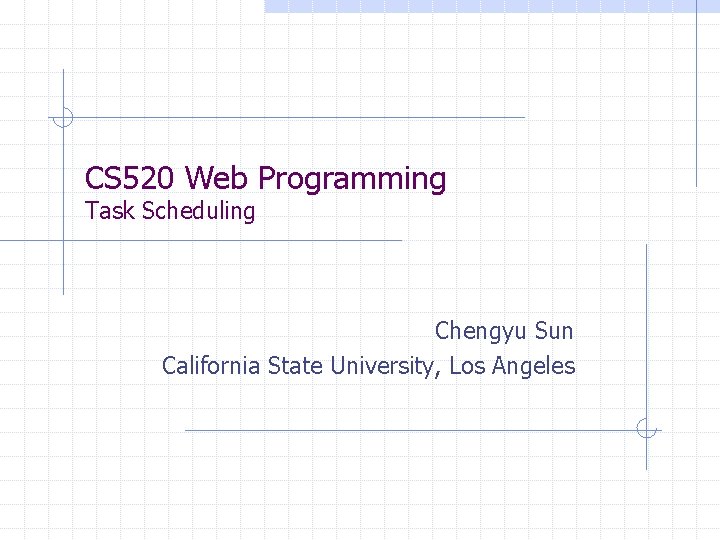 CS520 Web Programming
Task Scheduling

Chengyu Sun
California State University, Los Angeles